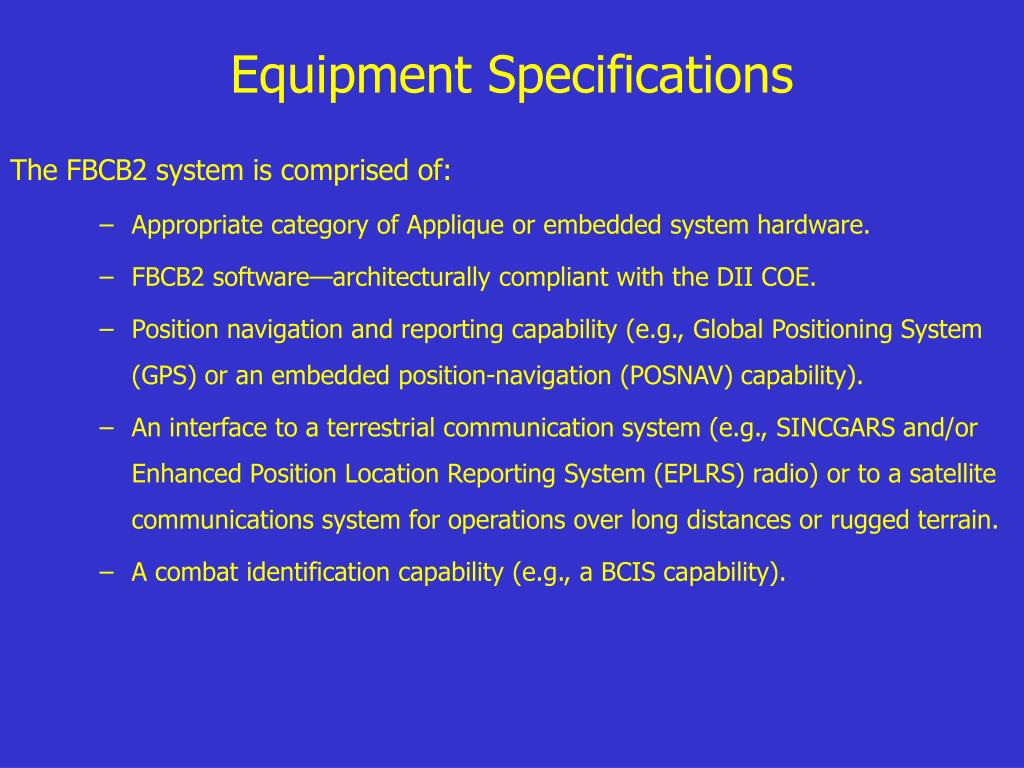 Equipment Specifications

The FBCB2 system is comprised of:

– Appropriate category of Applique or embedded system hardware.

– FBCB2 software—architecturally compliant with the DII COE.

– Position navigation and reporting capability (e.g., Global Positioning System (GPS) or an embedded position-navigation (POSNAV) capability).

– An interface to a terrestrial communication system (e.g., SINCGARS and/or Enhanced Position Location Reporting System (EPLRS) radio) or to a satellite communications system for operations over long distances or rugged terrain.

– A combat identification capability (e.g., a BCIS capability).